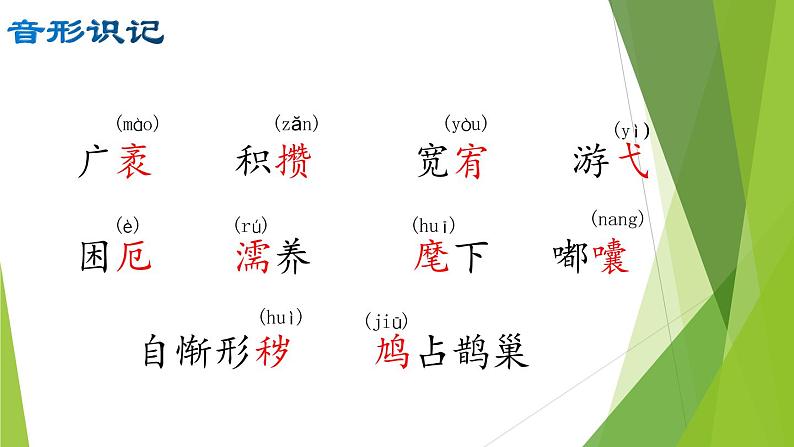 音形识记

(mào) 广袤　(zǎn) 积攒　(yòu) 宽宥　(yì) 游弋

(è) 困厄　(rú) 濡养　(huī) 麾下　(nang) 嘟囔

(huì) 自惭形秽　(jiū) 鸠占鹊巢